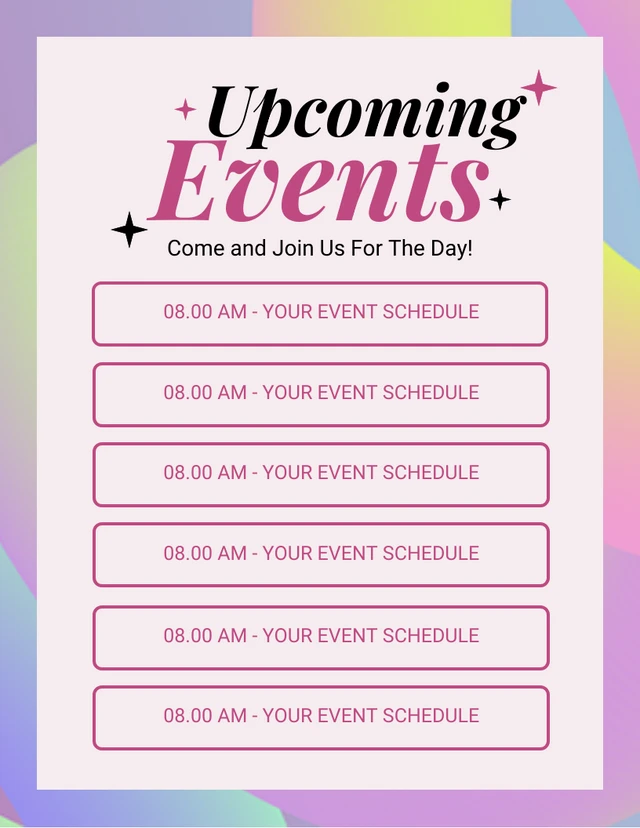 Upcoming
Events
Come and Join Us For The Day!

08.00 AM - YOUR EVENT SCHEDULE

08.00 AM - YOUR EVENT SCHEDULE

08.00 AM - YOUR EVENT SCHEDULE

08.00 AM - YOUR EVENT SCHEDULE

08.00 AM - YOUR EVENT SCHEDULE

08.00 AM - YOUR EVENT SCHEDULE